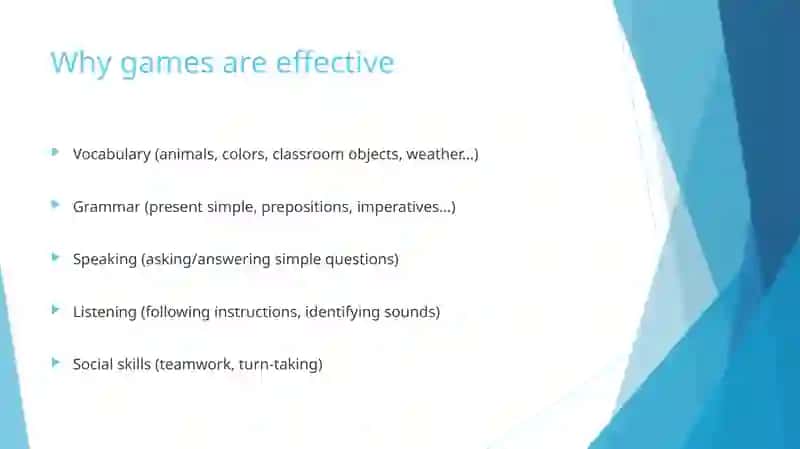 Why games are effective

Vocabulary (animals, colors, classroom objects, weather...)

Grammar (present simple, prepositions, imperatives...)

Speaking (asking/answering simple questions)

Listening (following instructions, identifying sounds)

Social skills (teamwork, turn-taking)